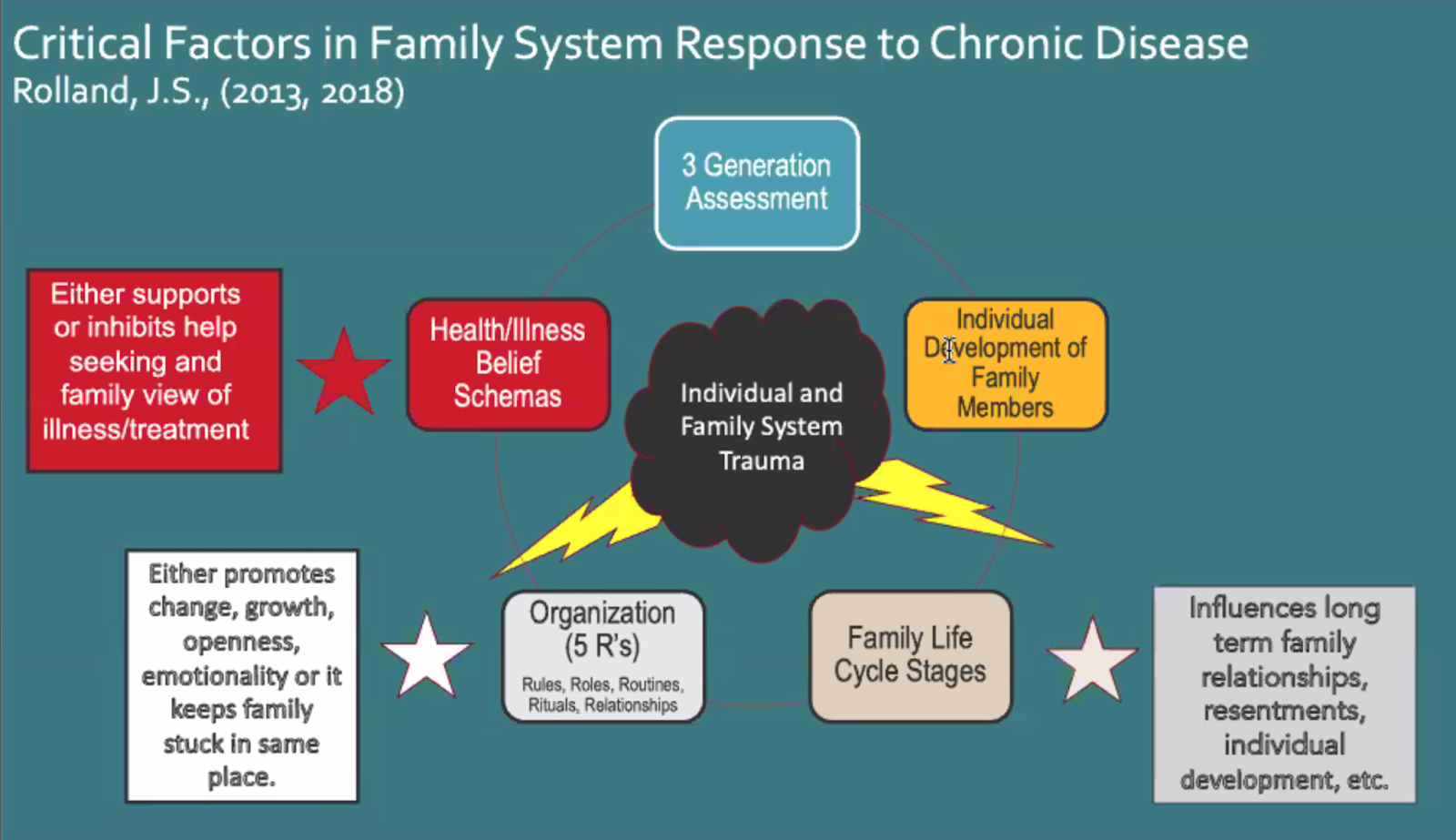 Critical Factors in Family System Response to Chronic Disease
Rolland, J.S., (2013, 2018)

3 Generation Assessment

Either supports or inhibits help seeking and family view of illness/treatment

Health/Illness Belief Schemas

Individual and Family System Trauma

Individual Development of Family Members

Either promotes change, growth, openness, emotionality or it keeps family stuck in same place.

Organization (5 R's)
Rules, Roles, Routines, Rituals, Relationships

Family Life Cycle Stages

Influences long term family relationships, resentments, individual development, etc.